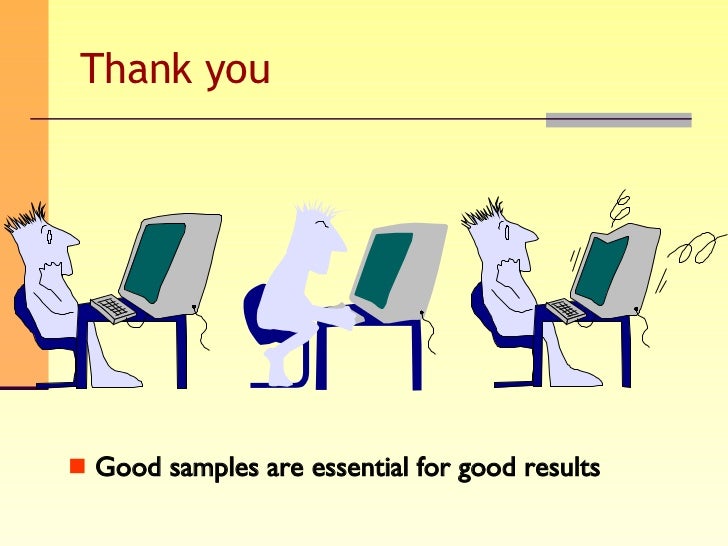 Thank you

Good samples are essential for good results